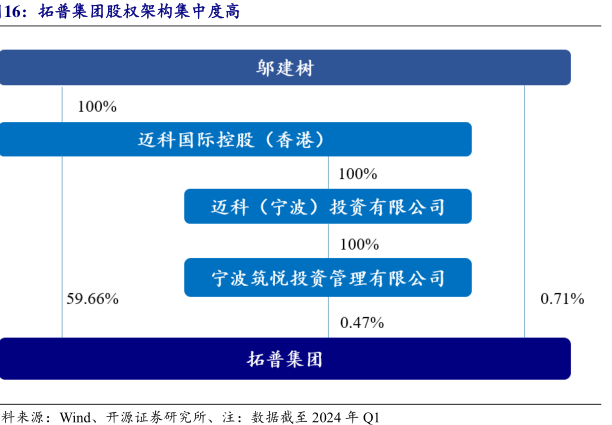 16：拓普集团股权架构集中度高

邬建树

100%

迈科国际控股（香港）

100%

迈科（宁波）投资有限公司

100%

宁波筑悦投资管理有限公司

59.66%

0.71%

0.47%

拓普集团

料来源：Wind、开源证券研究所、注：数据截至 2024 年 Q1